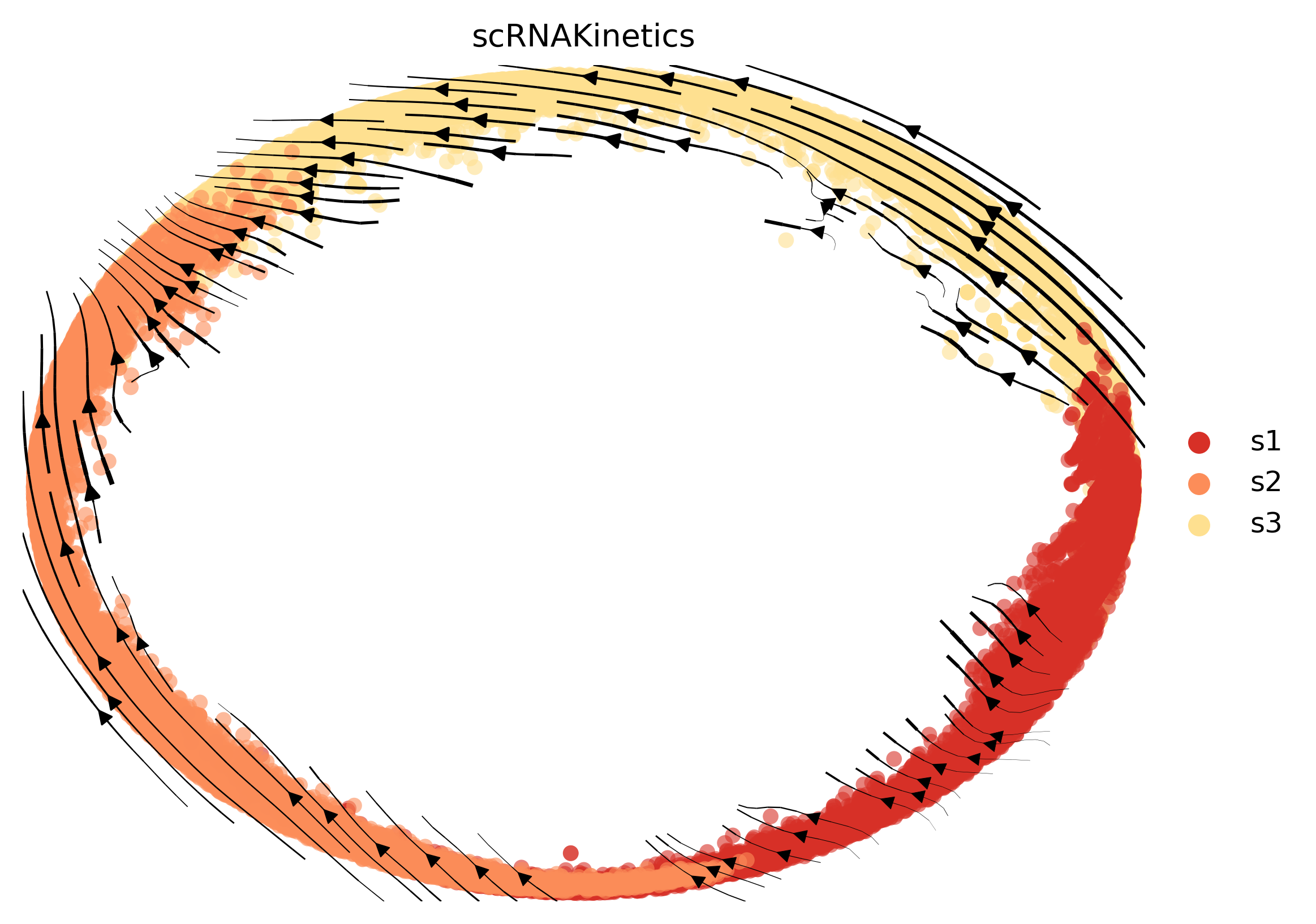 scRNAKinetics

s1
s2
s3